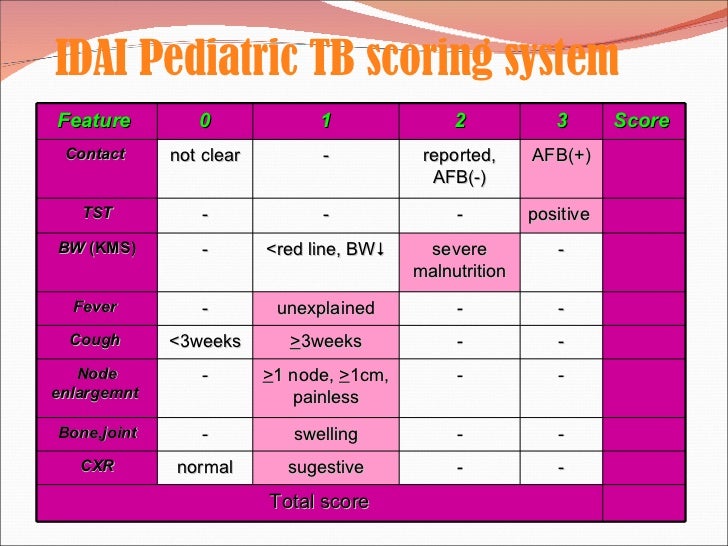 IDAI Pediatric TB scoring system

| Feature | 0 | 1 | 2 | 3 | Score |
|---|---|---|---|---|---|
| Contact | not clear | - | reported, AFB(-) | AFB(+) | |
| TST | - | - | - | positive | |
| BW (KMS) | - | <red line, BW↓ | severe malnutrition | - | |
| Fever | - | unexplained | - | - | |
| Cough | <3weeks | $\geq$3weeks | - | - | |
| Node enlargemnt | - | $\geq$1 node, $\geq$1cm, painless | - | - | |
| Bone,joint | - | swelling | - | - | |
| CXR | normal | sugestive | - | - | |
| Total score | | | | | |